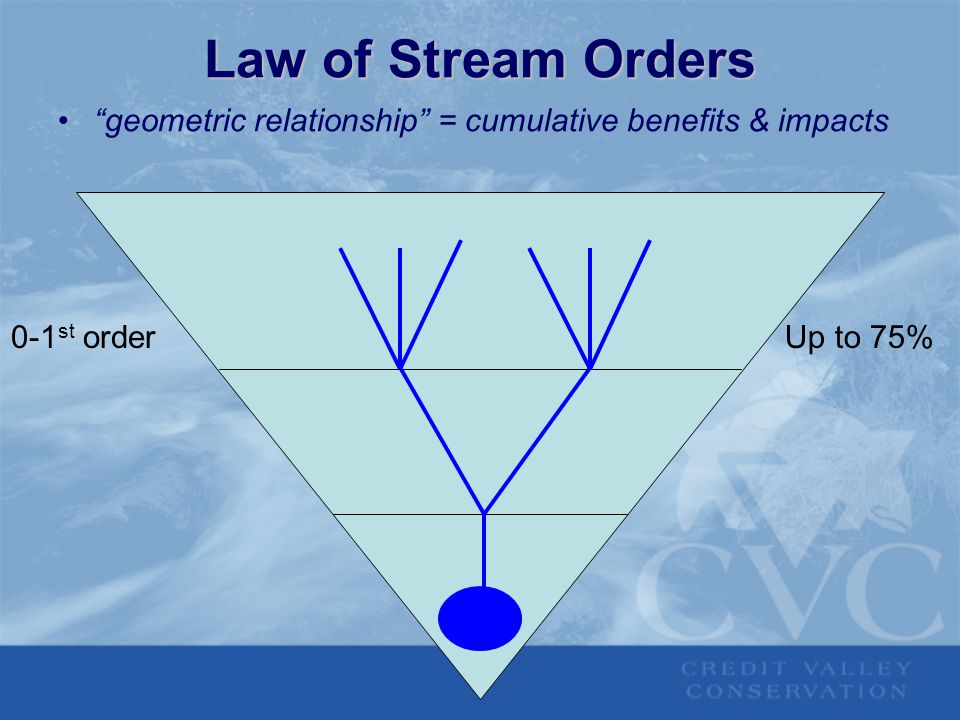 Law of Stream Orders

• "geometric relationship" = cumulative benefits & impacts

0-1$^{st}$ order

Up to 75%

CVC

CREDIT VALLEY CONSERVATION